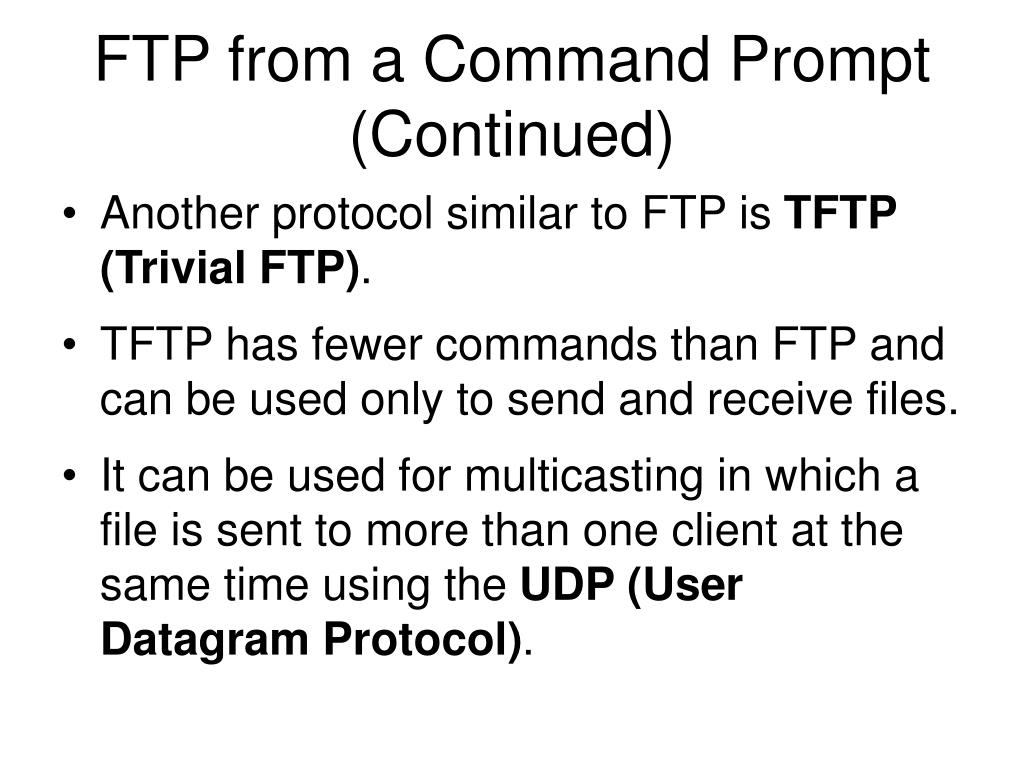 FTP from a Command Prompt (Continued)

• Another protocol similar to FTP is TFTP (Trivial FTP).

• TFTP has fewer commands than FTP and can be used only to send and receive files.

• It can be used for multicasting in which a file is sent to more than one client at the same time using the UDP (User Datagram Protocol).